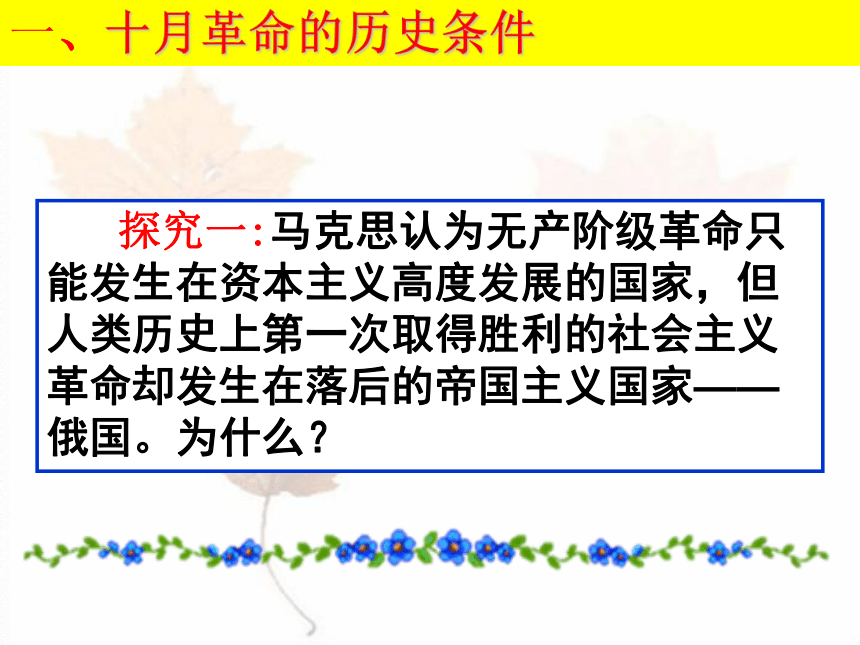 一、十月革命的历史条件

探究一:马克思认为无产阶级革命只能发生在资本主义高度发展的国家，但人类历史上第一次取得胜利的社会主义革命却发生在落后的帝国主义国家——俄国。为什么?